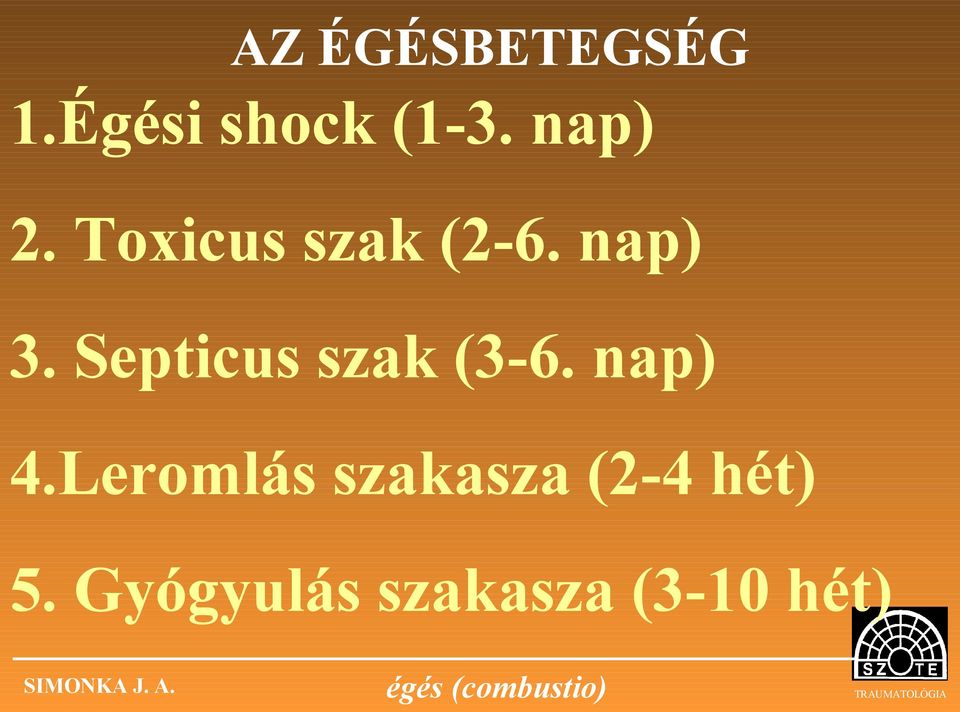 AZ ÉGÉSBETEGSÉG

1.Égési shock (1-3. nap)

2. Toxicus szak (2-6. nap)

3. Septicus szak (3-6. nap)

4.Leromlás szakasza (2-4 hét)

5. Gyógyulás szakasza (3-10 hét)

SIMONKA J. A.

égés (combustio)

SZOTE

TRAUMATOLÓGIA